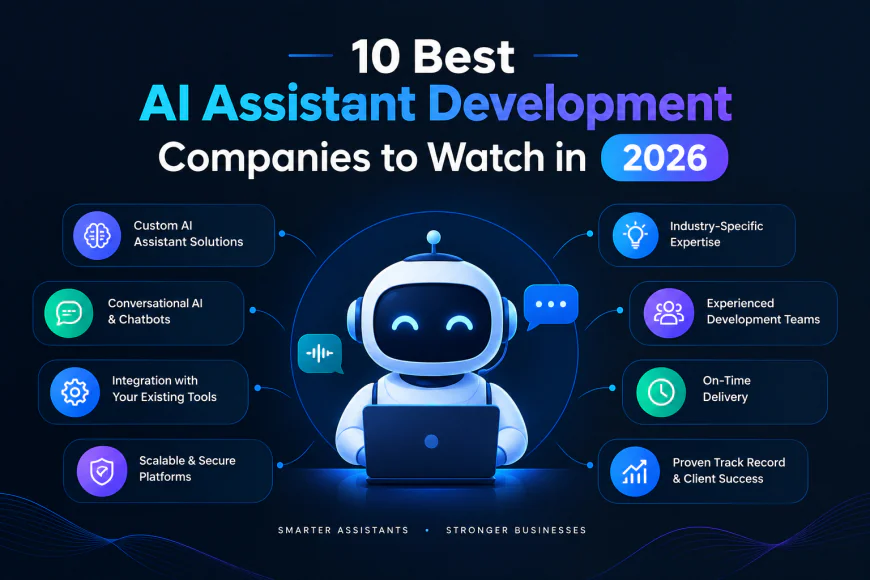 10 Best
AI Assistant Development
Companies to Watch in 2026

Custom AI Assistant Solutions

Conversational AI & Chatbots

Integration with Your Existing Tools

Scalable & Secure Platforms

Industry-Specific Expertise

Experienced Development Teams

On-Time Delivery

Proven Track Record & Client Success

SMARTER ASSISTANTS • STRONGER BUSINESSES